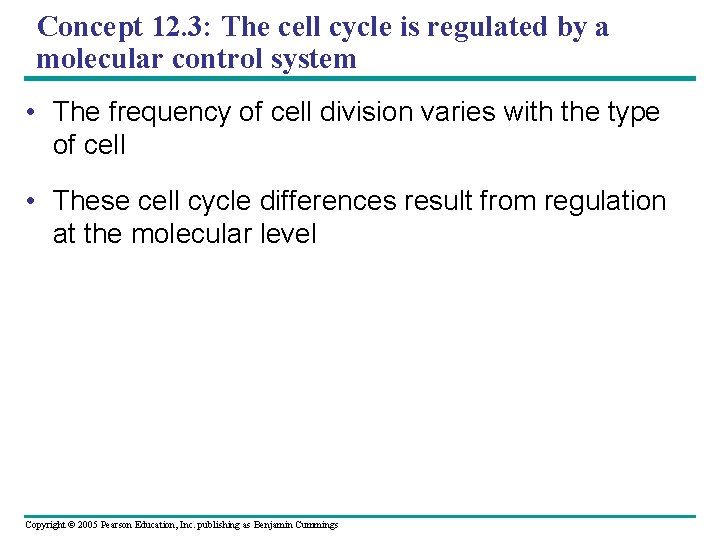 Concept 12.3: The cell cycle is regulated by a molecular control system

• The frequency of cell division varies with the type of cell

• These cell cycle differences result from regulation at the molecular level

Copyright © 2005 Pearson Education, Inc. publishing as Benjamin Cummings